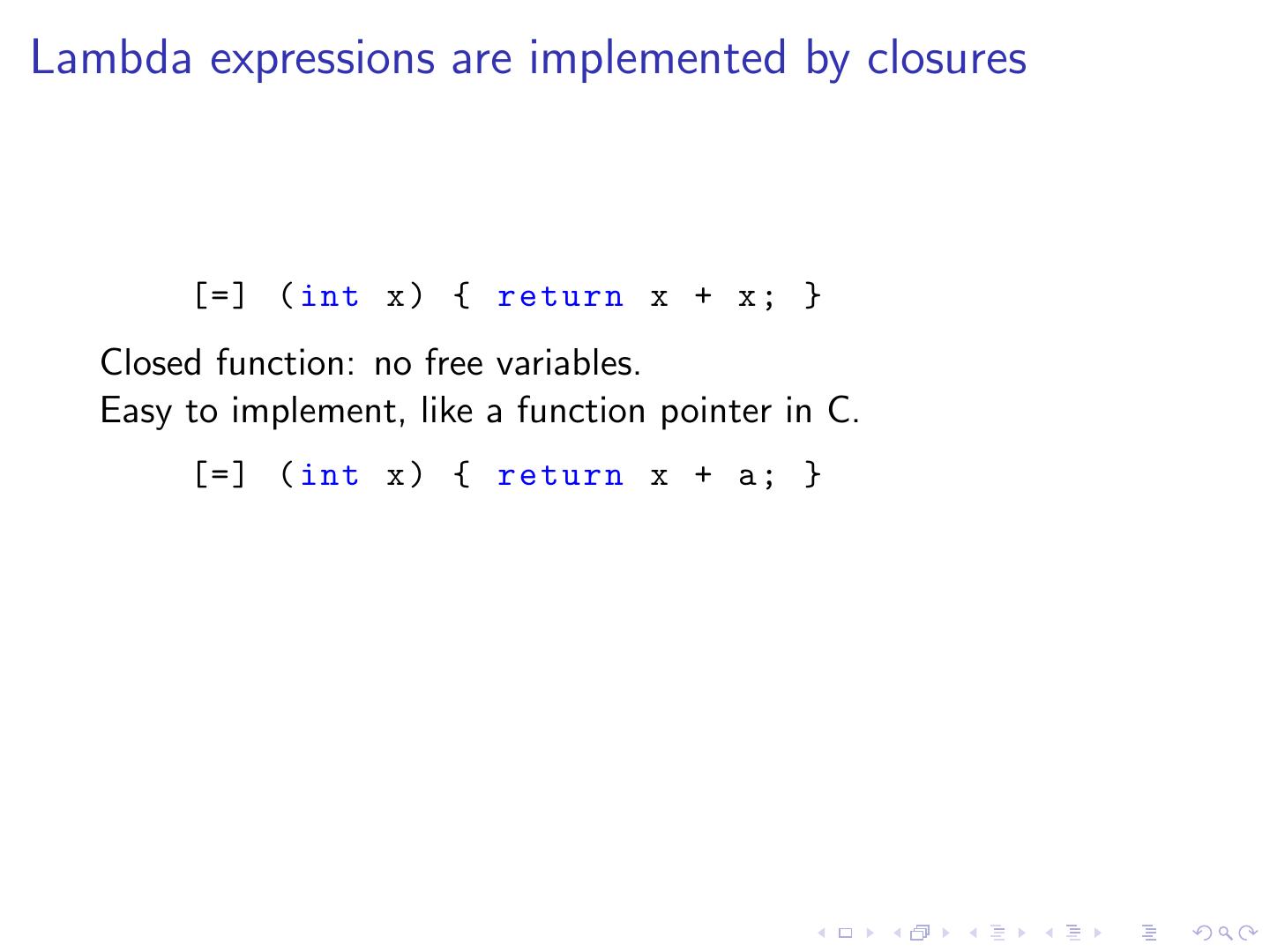 Lambda expressions are implemented by closures

[=] (int x) { return x + x; }

Closed function: no free variables.
Easy to implement, like a function pointer in C.

[=] (int x) { return x + a; }